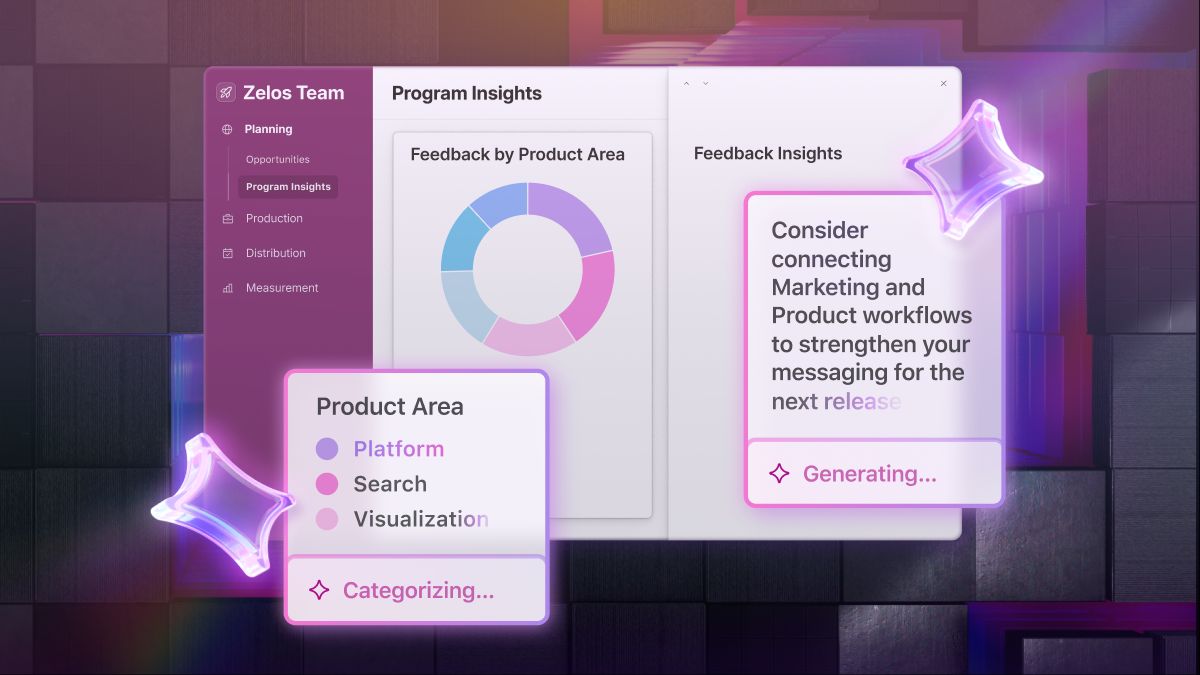 Zelos Team

Planning

Opportunities

Program Insights

Production

Distribution

Measurement

Program Insights

Feedback by Product Area

Feedback Insights

Consider connecting Marketing and Product workflows to strengthen your messaging for the next release

Generating...

Product Area

Platform

Search

Visualization

Categorizing...